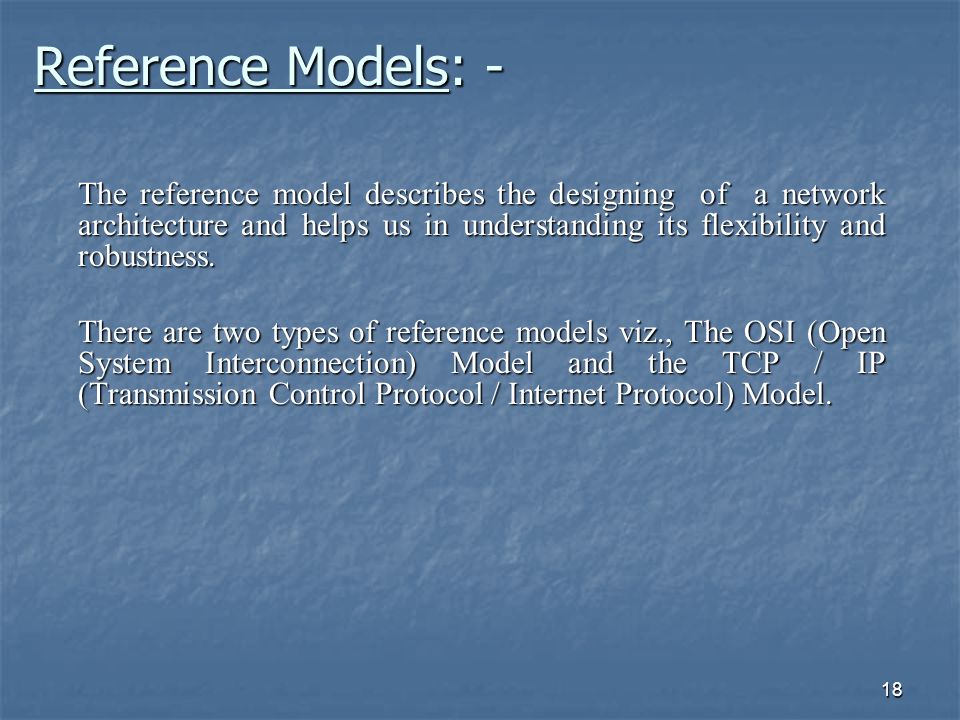 Reference Models: -

The reference model describes the designing of a network architecture and helps us in understanding its flexibility and robustness.

There are two types of reference models viz., The OSI (Open System Interconnection) Model and the TCP / IP (Transmission Control Protocol / Internet Protocol) Model.

18